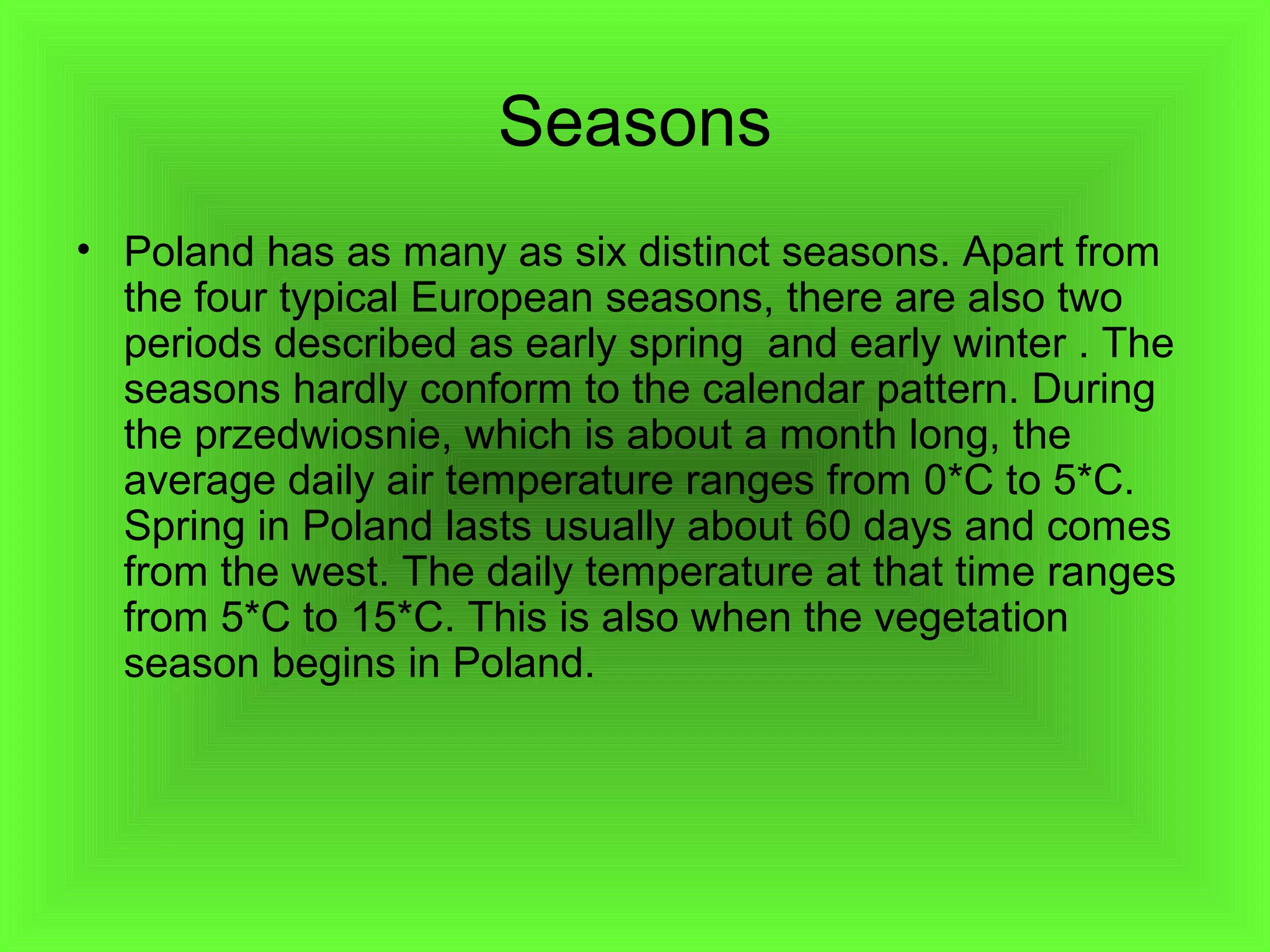 Seasons

• Poland has as many as six distinct seasons. Apart from the four typical European seasons, there are also two periods described as early spring  and early winter . The seasons hardly conform to the calendar pattern. During the przedwiosnie, which is about a month long, the average daily air temperature ranges from 0*C to 5*C. Spring in Poland lasts usually about 60 days and comes from the west. The daily temperature at that time ranges from 5*C to 15*C. This is also when the vegetation season begins in Poland.